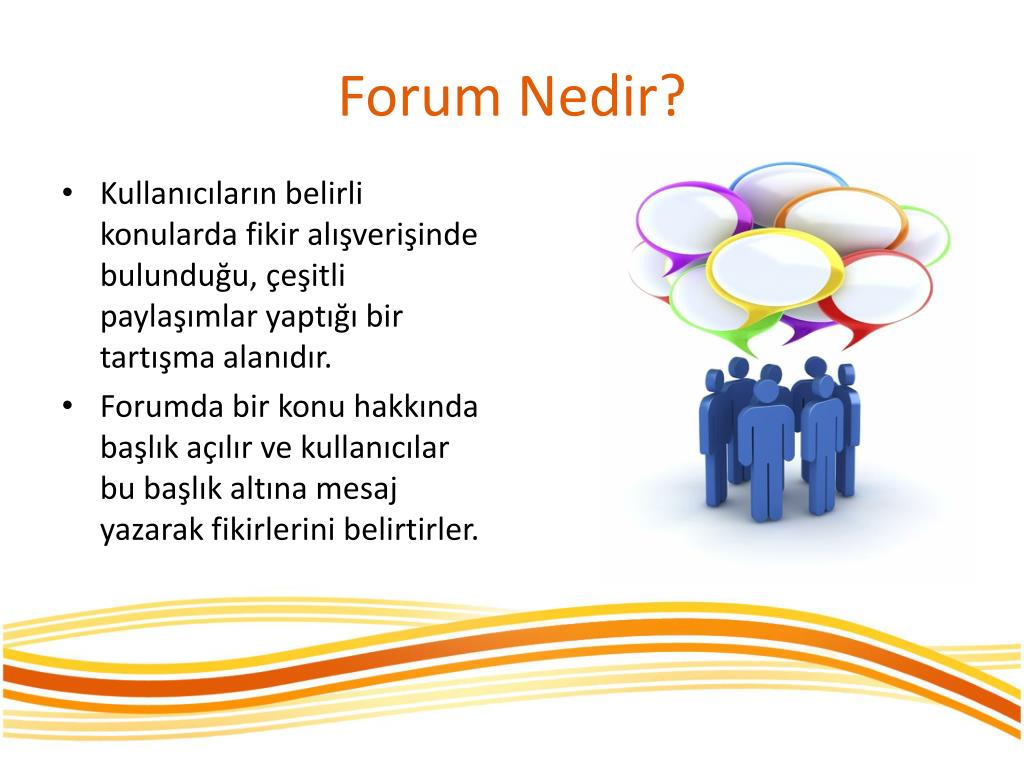 Forum Nedir?

• Kullanıcıların belirli konularda fikir alışverişinde bulunduğu, çeşitli paylaşımlar yaptığı bir tartışma alanıdır.
• Forumda bir konu hakkında başlık açılır ve kullanıcılar bu başlık altına mesaj yazarak fikirlerini belirtirler.